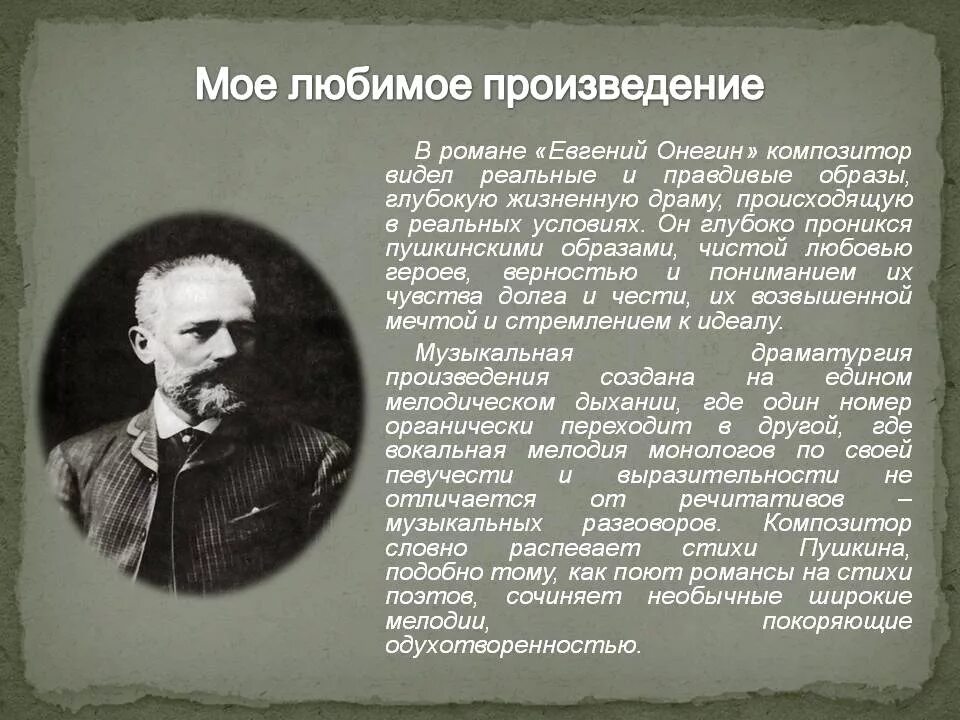 Мое любимое произведение

В романе «Евгений Онегин» композитор видел реальные и правдивые образы, глубокую жизненную драму, происходящую в реальных условиях. Он глубоко проникся пушкинскими образами, чистой любовью героев, верностью и пониманием их чувства долга и чести, их возвышенной мечтой и стремлением к идеалу.

Музыкальная драматургия произведения создана на едином мелодическом дыхании, где один номер органически переходит в другой, где вокальная мелодия монологов по своей певучести и выразительности не отличается от речитативов – музыкальных разговоров. Композитор словно распевает стихи Пушкина, подобно тому, как поют романсы на стихи поэтов, сочиняет необычные широкие мелодии, покоряющие одухотворенностью.